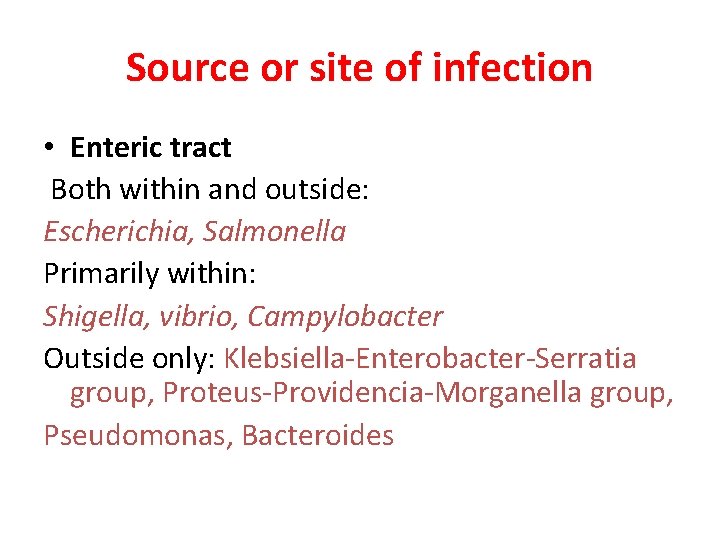 Source or site of infection

• Enteric tract

Both within and outside:

Escherichia, Salmonella

Primarily within:

Shigella, vibrio, Campylobacter

Outside only: Klebsiella-Enterobacter-Serratia group, Proteus-Providencia-Morganella group,

Pseudomonas, Bacteroides